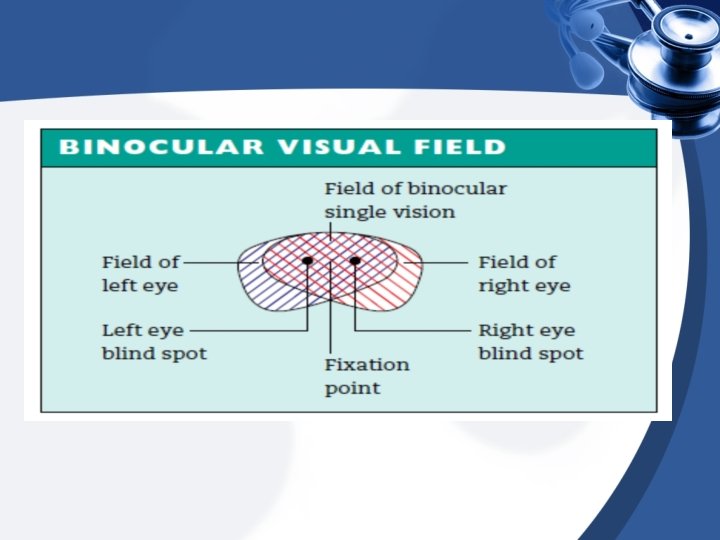 BINOCULAR VISUAL FIELD

Field of binocular single vision

Field of left eye

Field of right eye

Left eye blind spot

Right eye blind spot

Fixation point